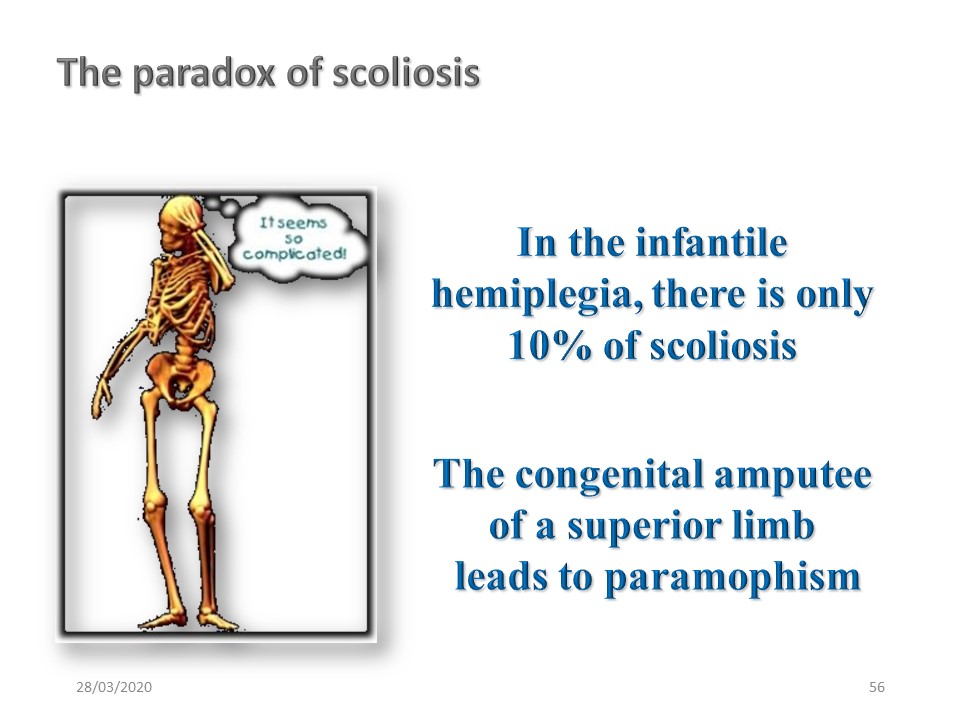 The paradox of scoliosis

It seems so complicated!

In the infantile hemiplegia, there is only 10% of scoliosis

The congenital amputee of a superior limb leads to paramophism

28/03/2020

56